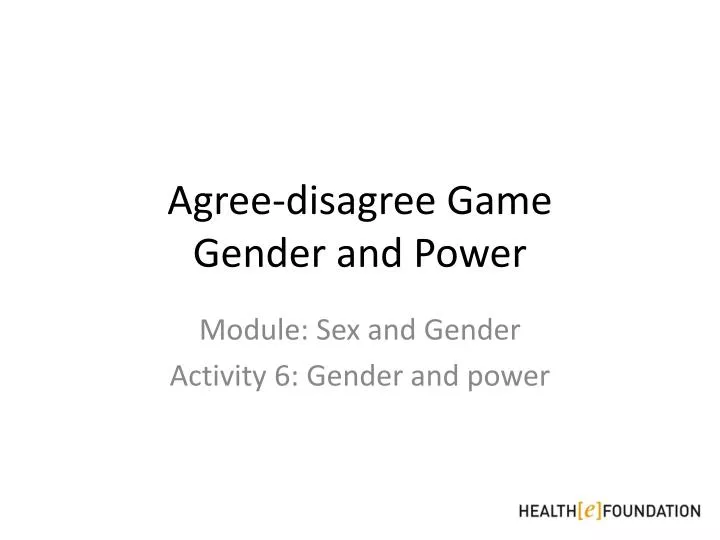 Agree-disagree Game
Gender and Power

Module: Sex and Gender
Activity 6: Gender and power

HEALTH[e]FOUNDATION